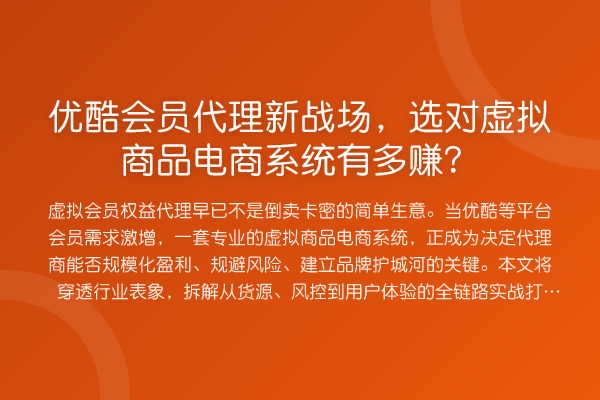 优酷会员代理新战场，选对虚拟商品电商系统有多赚？

虚拟会员权益代理早已不是倒卖卡密的简单生意。当优酷等平台会员需求激增，一套专业的虚拟商品电商系统，正成为决定代理商能否规模化盈利、规避风险、建立品牌护城河的关键。本文将穿透行业表象，拆解从货源、风控到用户体验的全链路实战打…